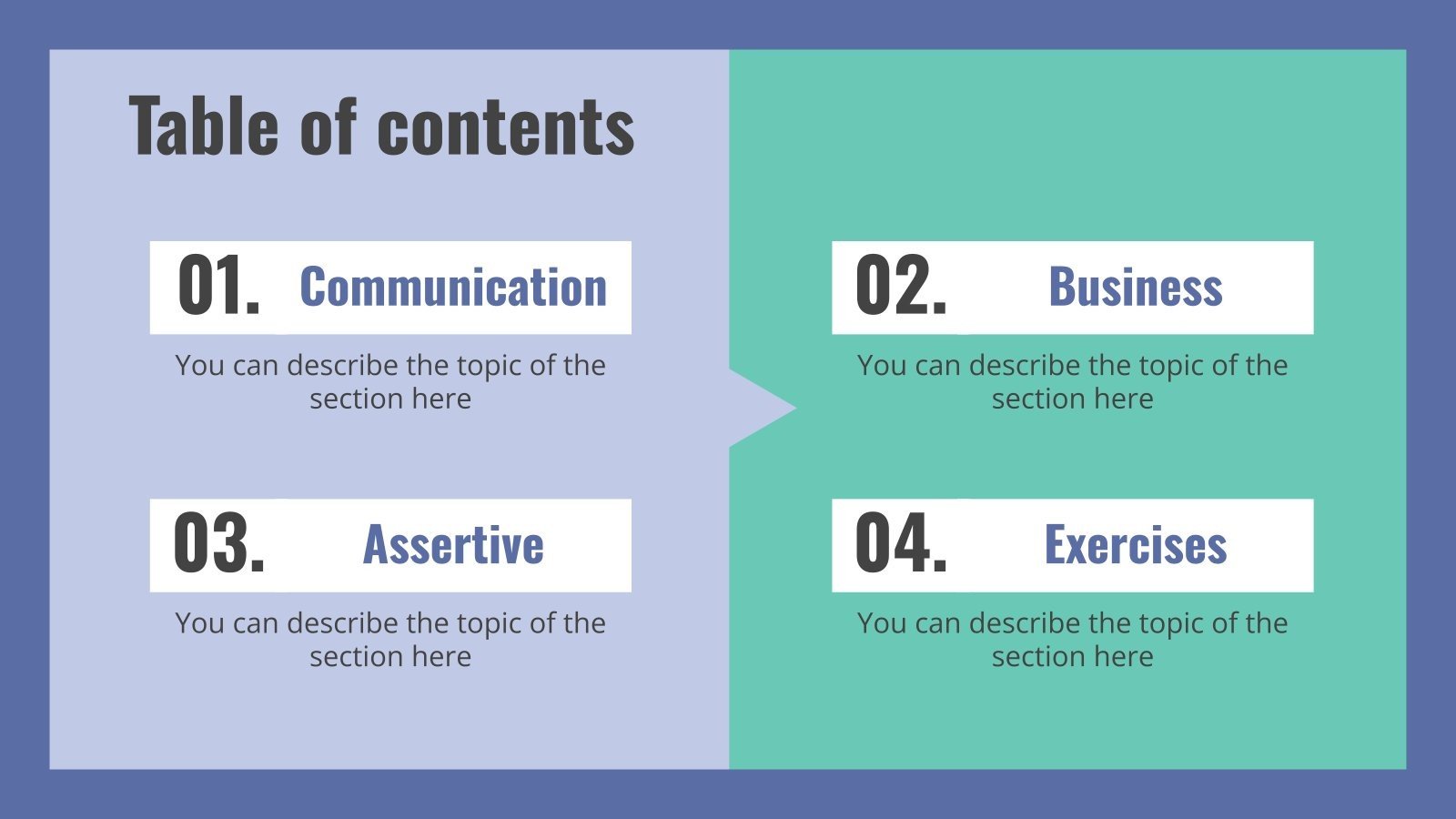 Table of contents

01. Communication

You can describe the topic of the section here

02. Business

You can describe the topic of the section here

03. Assertive

You can describe the topic of the section here

04. Exercises

You can describe the topic of the section here